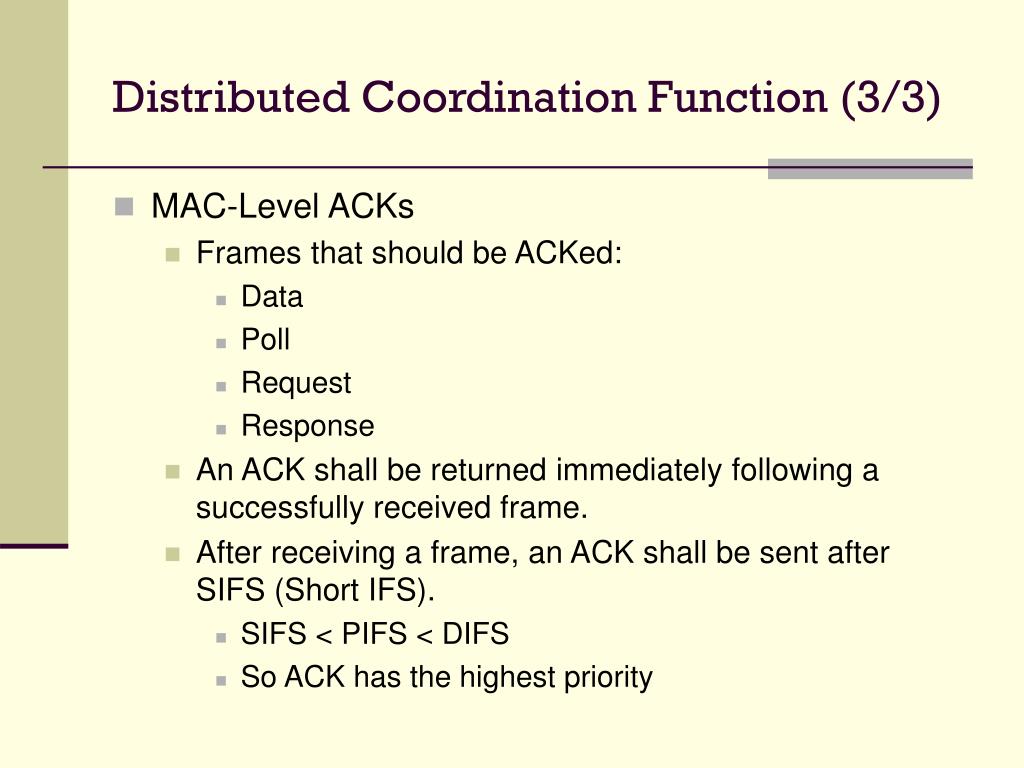 Distributed Coordination Function (3/3)

MAC-Level ACKs

Frames that should be ACKed:

Data

Poll

Request

Response

An ACK shall be returned immediately following a successfully received frame.

After receiving a frame, an ACK shall be sent after SIFS (Short IFS).

SIFS < PIFS < DIFS

So ACK has the highest priority